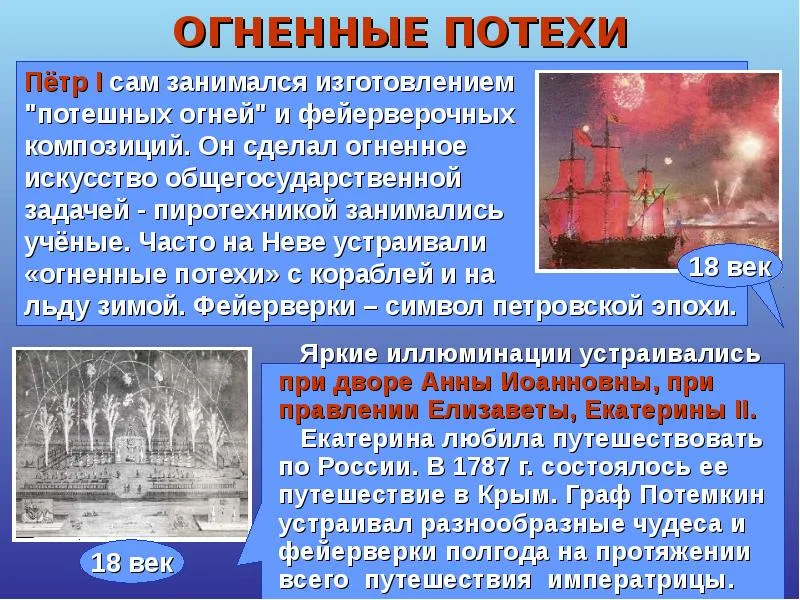 ОГНЕННЫЕ ПОТЕХИ

Пётр I сам занимался изготовлением "потешных огней" и фейерверочных композиций. Он сделал огненное искусство общегосударственной задачей - пиротехникой занимались учёные. Часто на Неве устраивали «огненные потехи» с кораблей и на льду зимой. Фейерверки – символ петровской эпохи.

18 век

Яркие иллюминации устраивались при дворе Анны Иоанновны, при правлении Елизаветы, Екатерины II.

Екатерина любила путешествовать по России. В 1787 г. состоялось ее путешествие в Крым. Граф Потемкин устраивал разнообразные чудеса и фейерверки полгода на протяжении всего путешествия императрицы.

18 век